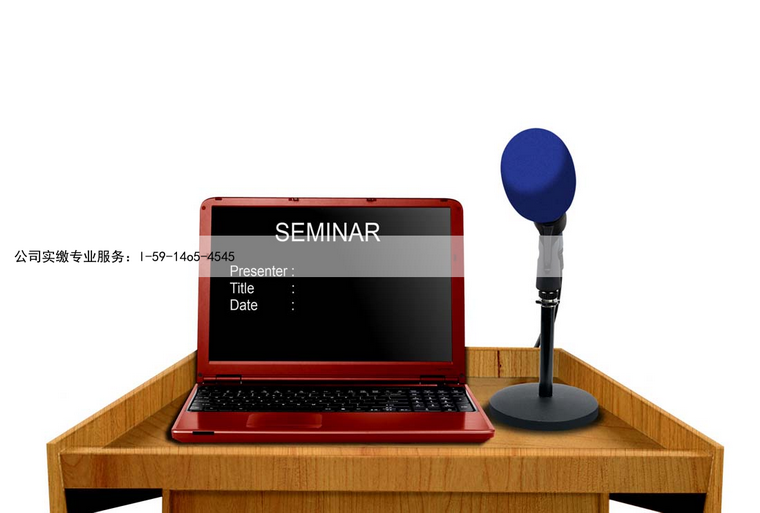 SEMINAR

公司实缴专业服务：I-59-14o5-4545

Presenter :
Title :
Date :